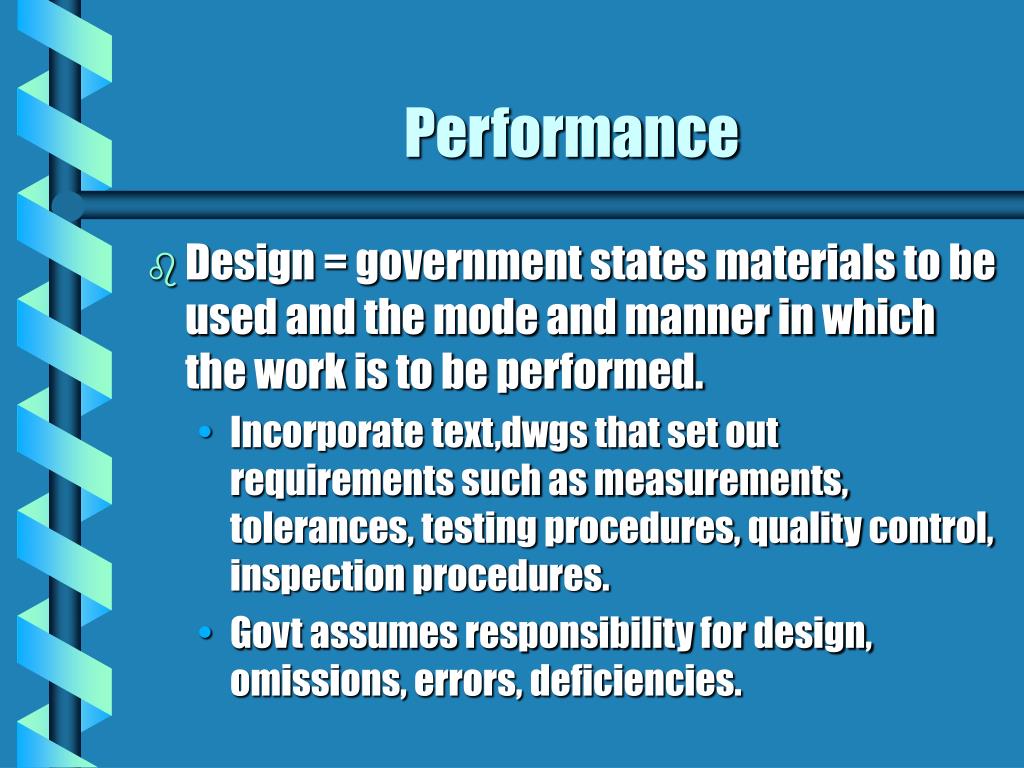 Performance

Design = government states materials to be used and the mode and manner in which the work is to be performed.

• Incorporate text,dwgs that set out requirements such as measurements, tolerances, testing procedures, quality control, inspection procedures.
• Govt assumes responsibility for design, omissions, errors, deficiencies.